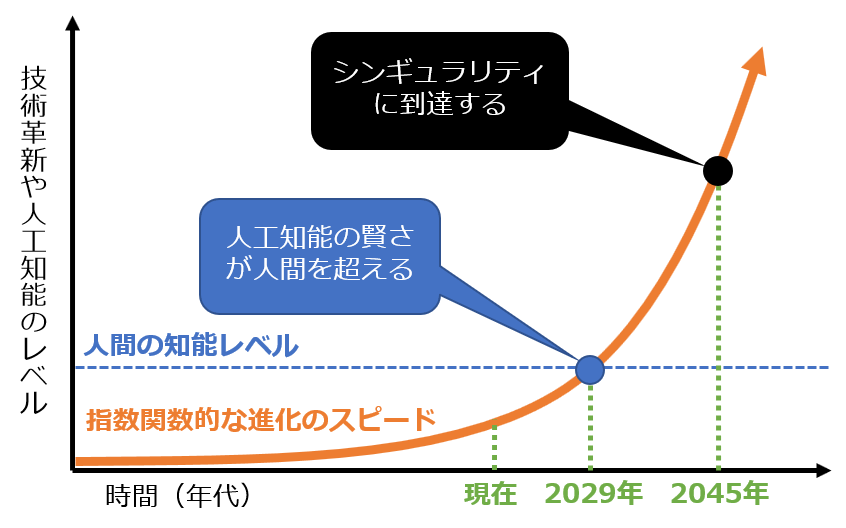 技術革新や人工知能のレベル

シンギュラリティに到達する

人工知能の賢さが人間を超える

人間の知能レベル

指数関数的な進化のスピード

時間（年代）

現在　2029年　2045年